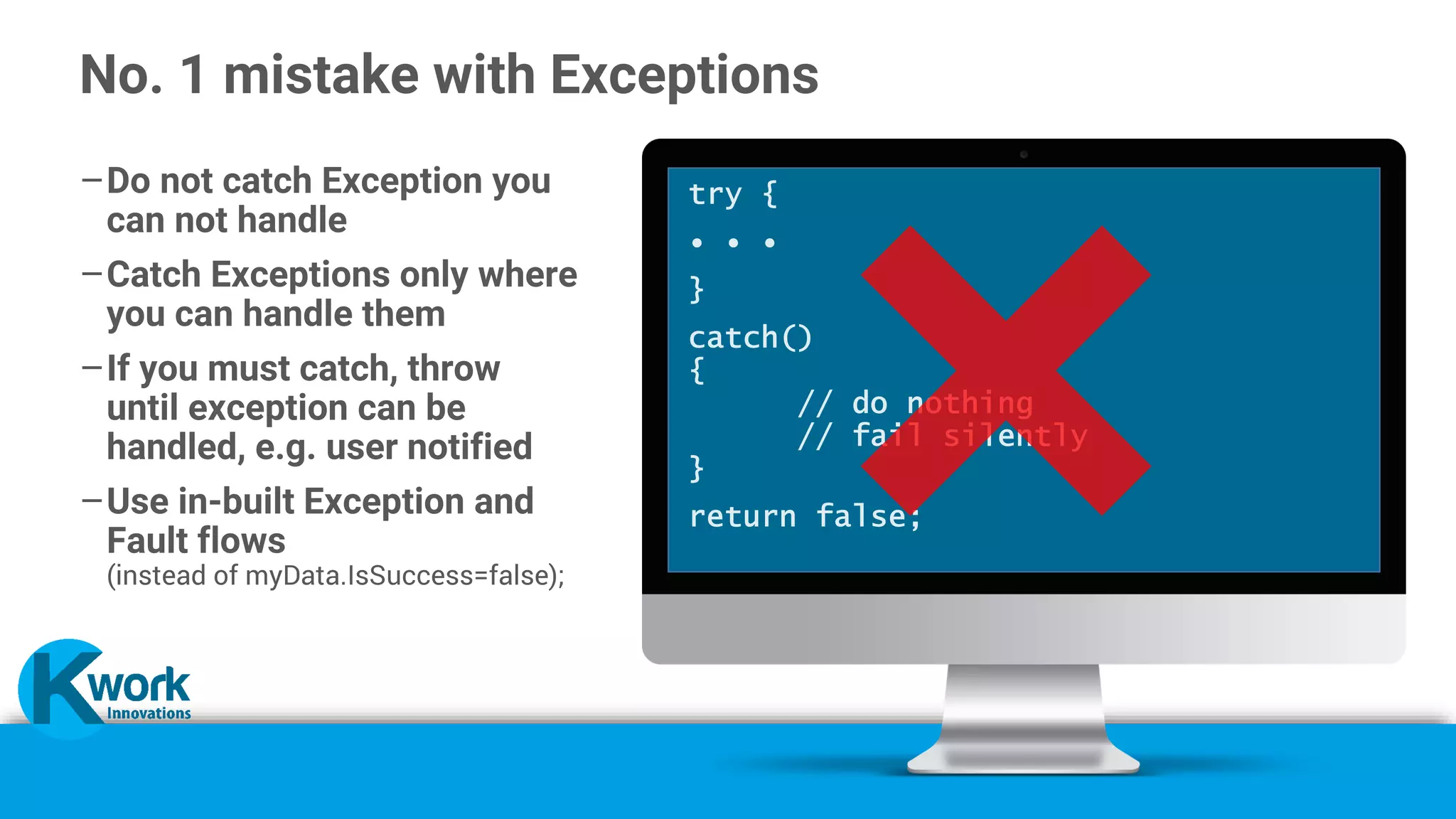 No. 1 mistake with Exceptions

– Do not catch Exception you can not handle

– Catch Exceptions only where you can handle them

– If you must catch, throw until exception can be handled, e.g. user notified

– Use in-built Exception and Fault flows (instead of myData.IsSuccess=false);

try {
. . .
}
catch()
{
// do nothing
// fail silently
}
return false;

Kwork Innovations